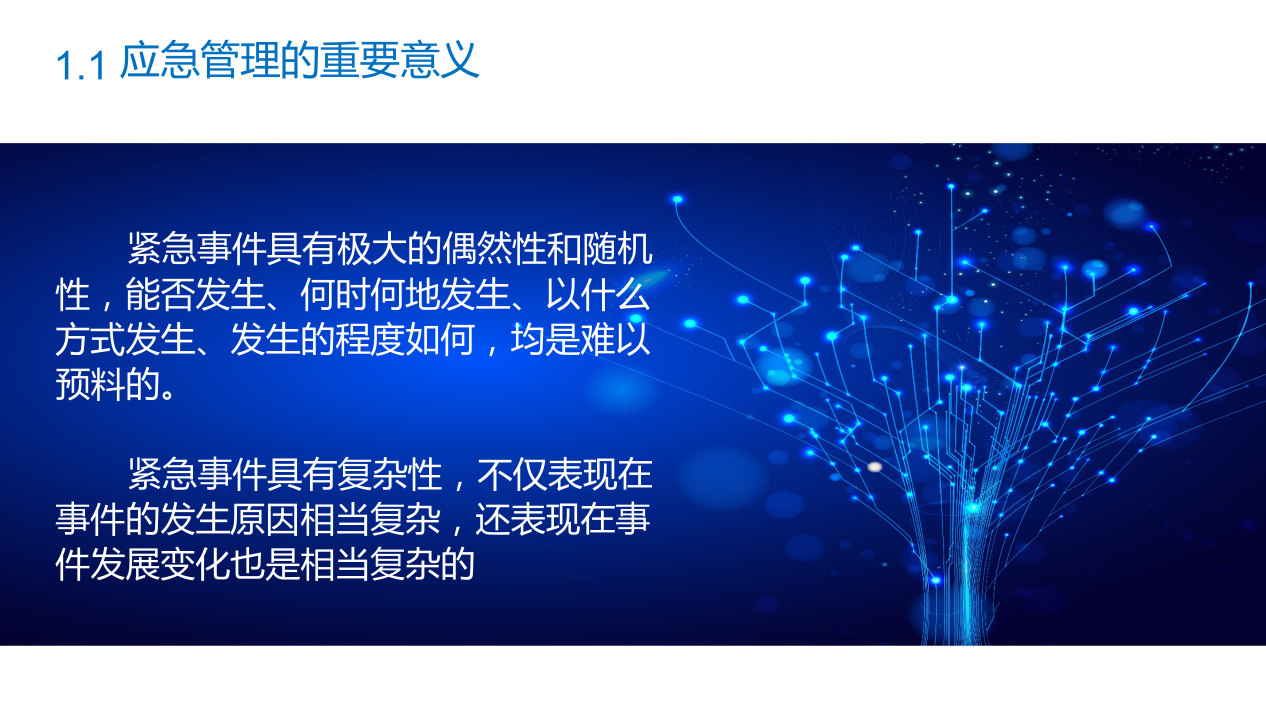 1.1 应急管理的重要意义

紧急事件具有极大的偶然性和随机性，能否发生、何时何地发生、以什么方式发生、发生的程度如何，均是难以预料的。

紧急事件具有复杂性，不仅表现在事件的发生原因相当复杂，还表现在事件发展变化也是相当复杂的